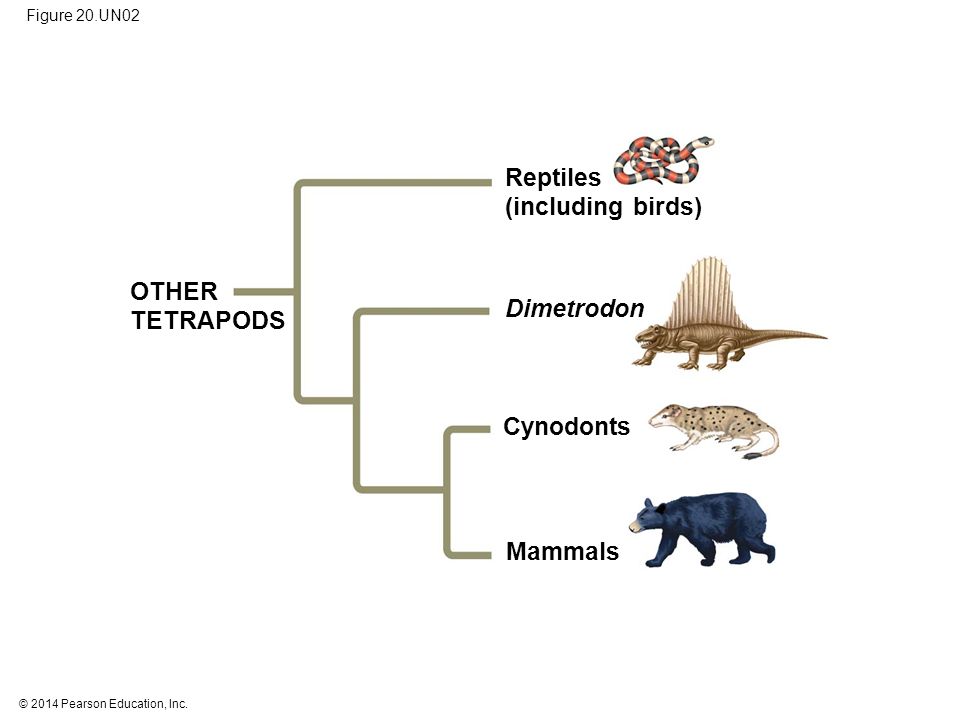 Figure 20.UN02

OTHER TETRAPODS

Reptiles (including birds)

Dimetrodon

Cynodonts

Mammals

© 2014 Pearson Education, Inc.